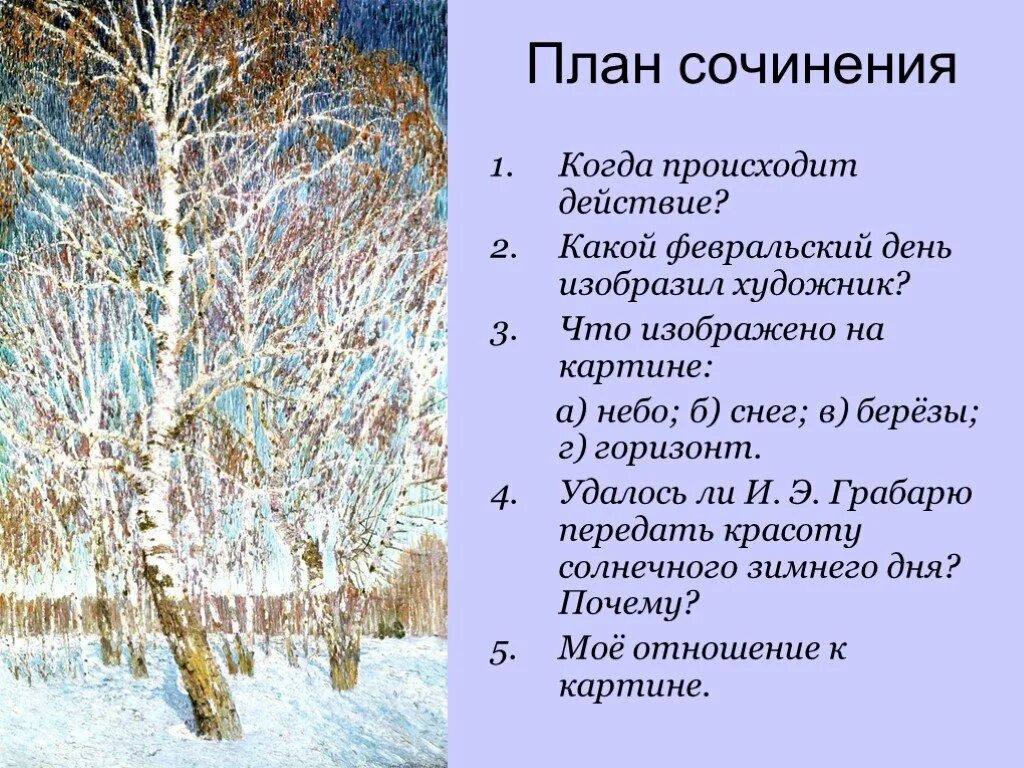 План сочинения

1. Когда происходит действие?
2. Какой февральский день изобразил художник?
3. Что изображено на картине:
а) небо; б) снег; в) берёзы; г) горизонт.
4. Удалось ли И. Э. Грабарю передать красоту солнечного зимнего дня? Почему?
5. Моё отношение к картине.